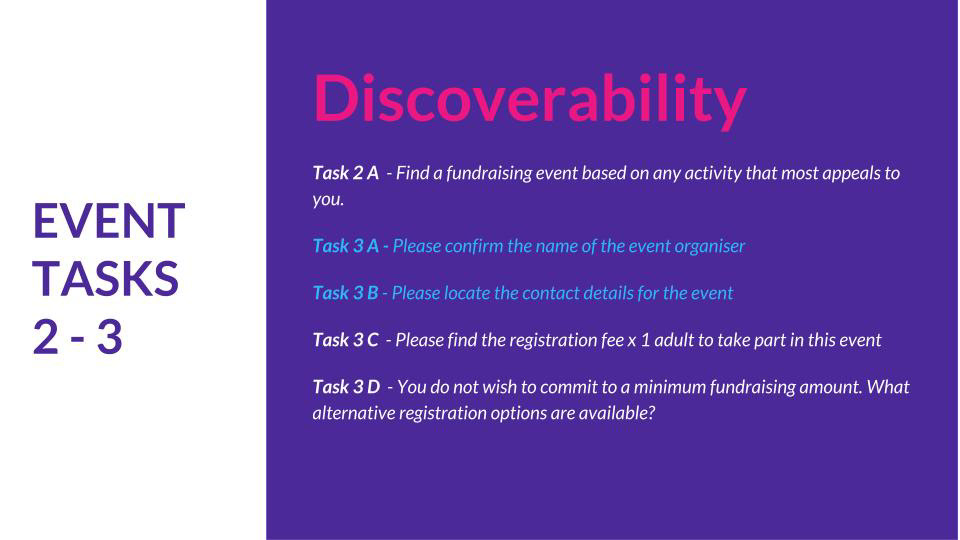 EVENT TASKS 2 - 3

Discoverability

Task 2 A - Find a fundraising event based on any activity that most appeals to you.

Task 3 A - Please confirm the name of the event organiser

Task 3 B - Please locate the contact details for the event

Task 3 C - Please find the registration fee x 1 adult to take part in this event

Task 3 D - You do not wish to commit to a minimum fundraising amount. What alternative registration options are available?